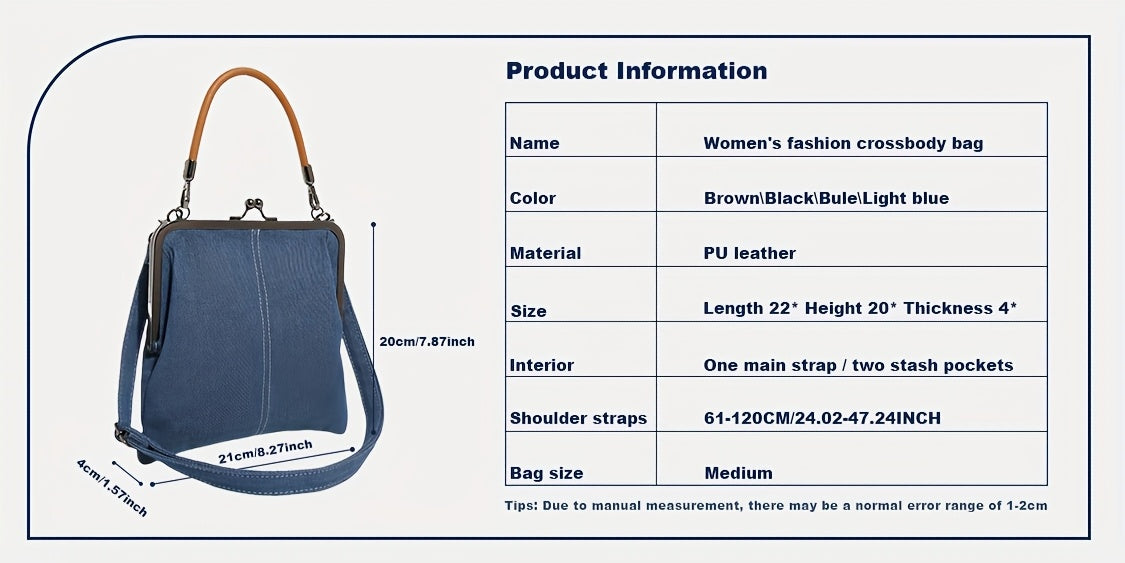 20cm/7.87inch

21cm/8.27inch

4cm/1.57inch

Product Information

| Name | Women's fashion crossbody bag |
|---|---|
| Color | Brown\Black\Bule\Light blue |
| Material | PU leather |
| Size | Length 22* Height 20* Thickness 4* |
| Interior | One main strap / two stash pockets |
| Shoulder straps | 61-120CM/24.02-47.24INCH |
| Bag size | Medium |

Tips: Due to manual measurement, there may be a normal error range of 1-2cm